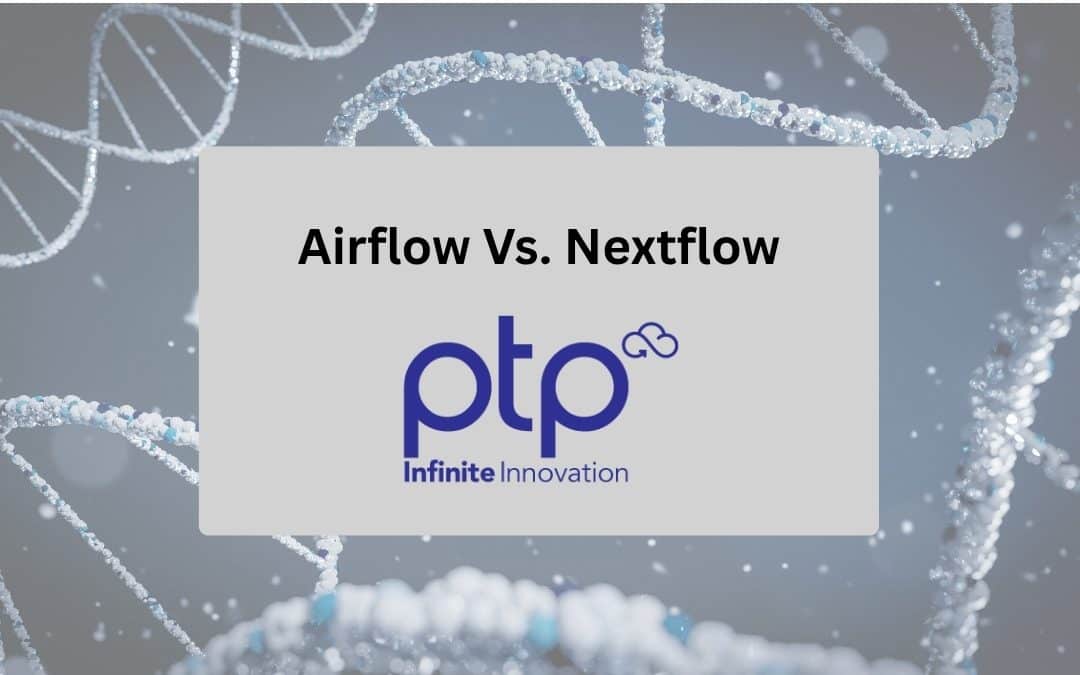 Airflow Vs. Nextflow

ptp

Infinite Innovation